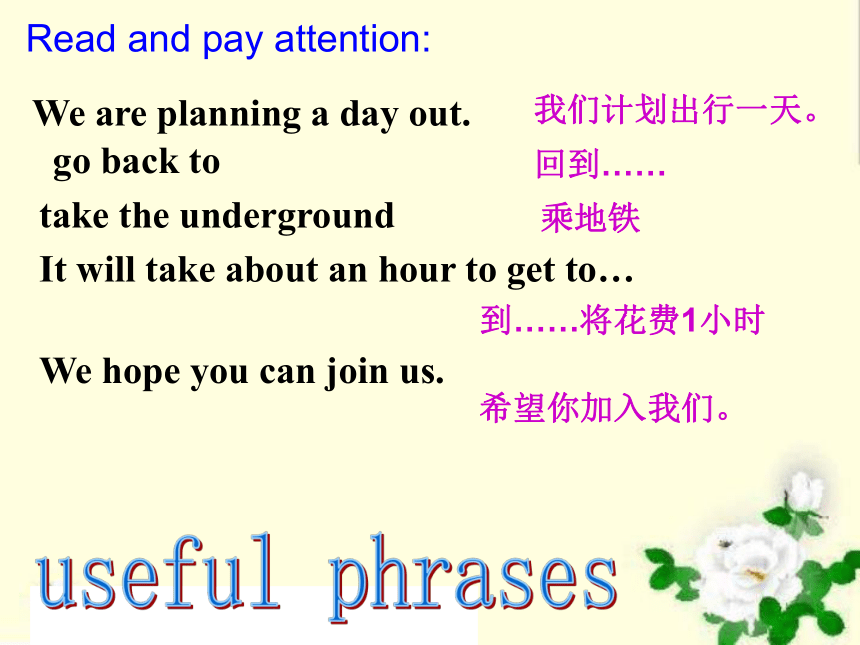 Read and pay attention:

We are planning a day out. 我们计划出行一天。

go back to 回到……

take the underground 乘地铁

It will take about an hour to get to… 到……将花费1小时

We hope you can join us. 希望你加入我们。

useful phrases